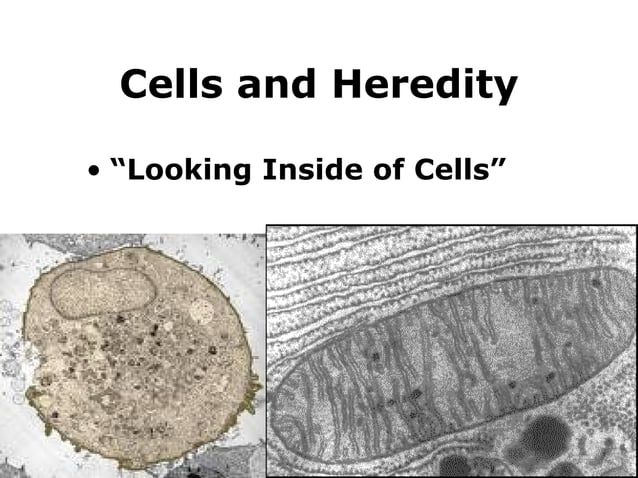 Cells and Heredity

• “Looking Inside of Cells”